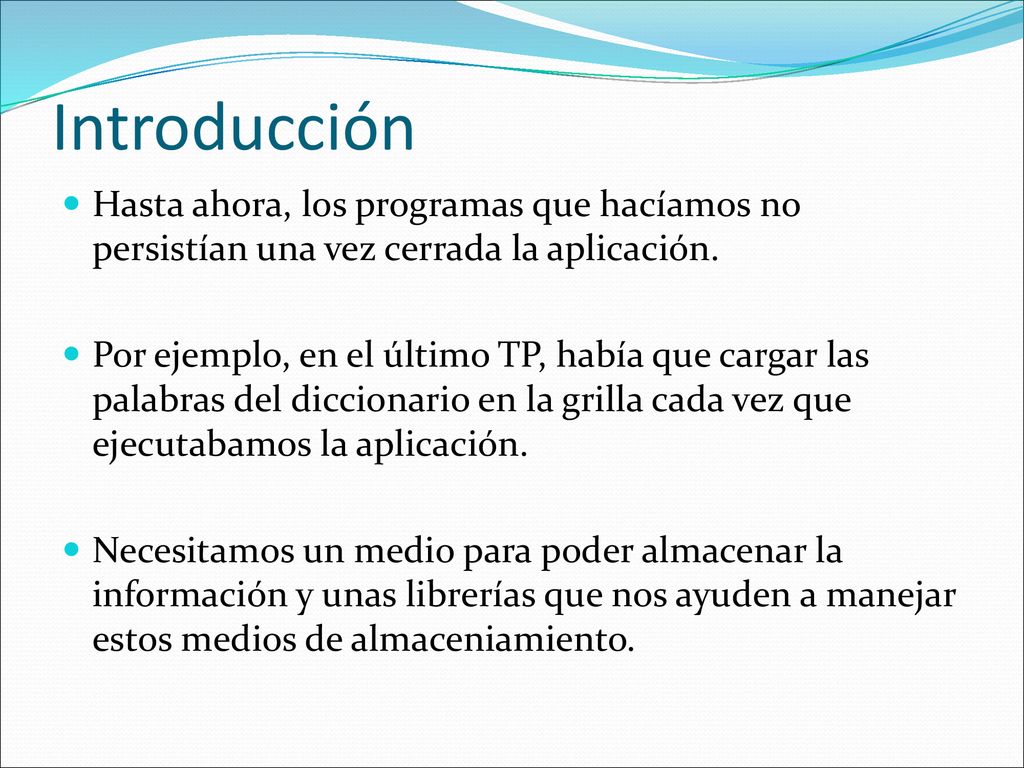 Introducción

Hasta ahora, los programas que hacíamos no persistían una vez cerrada la aplicación.

Por ejemplo, en el último TP, había que cargar las palabras del diccionario en la grilla cada vez que ejecutabamos la aplicación.

Necesitamos un medio para poder almacenar la información y unas librerías que nos ayuden a manejar estos medios de almaceniamiento.